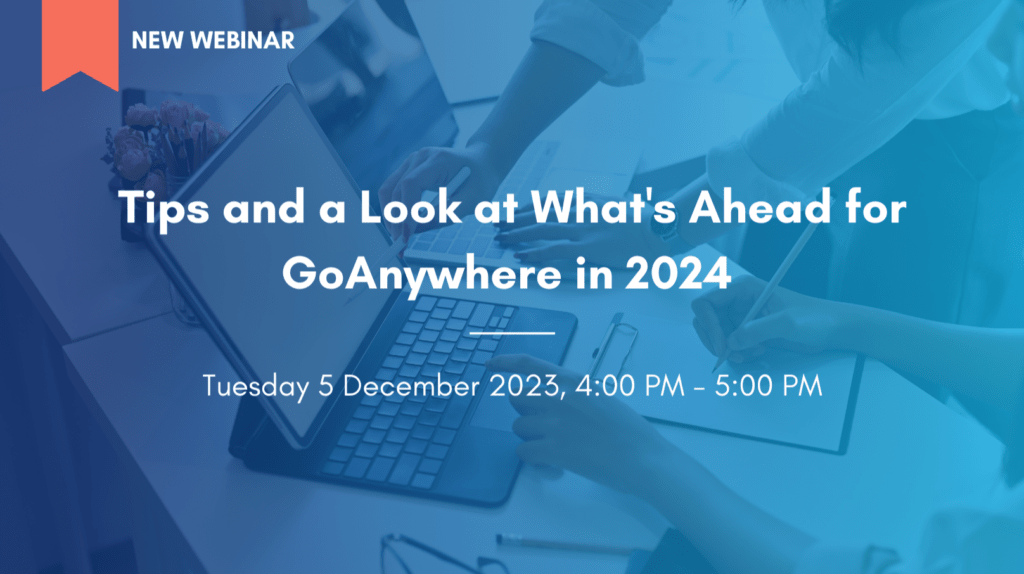 NEW WEBINAR

Tips and a Look at What's Ahead for GoAnywhere in 2024

Tuesday 5 December 2023, 4:00 PM - 5:00 PM